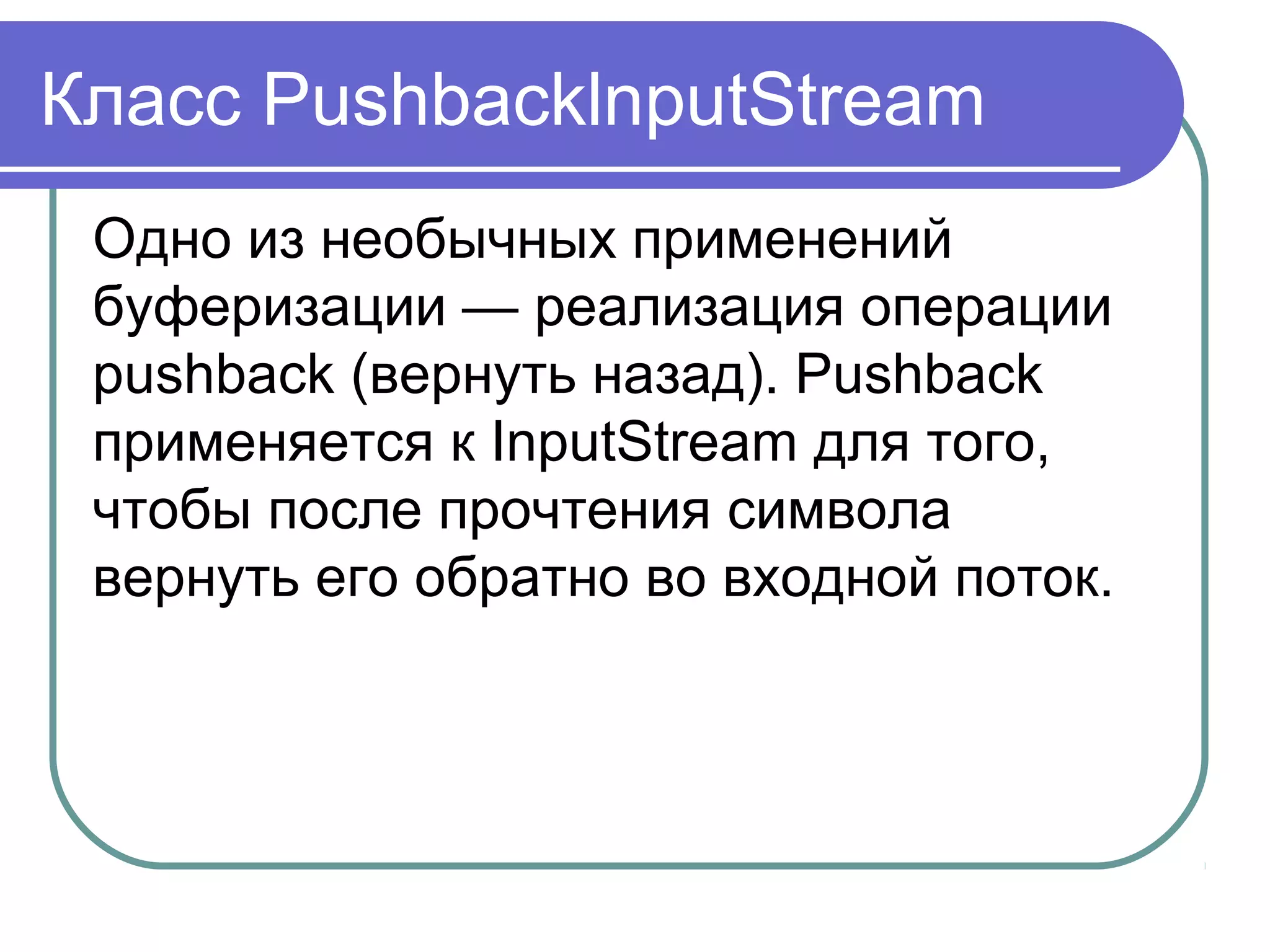 Класс PushbackInputStream

Одно из необычных применений буферизации — реализация операции pushback (вернуть назад). Pushback применяется к InputStream для того, чтобы после прочтения символа вернуть его обратно во входной поток.